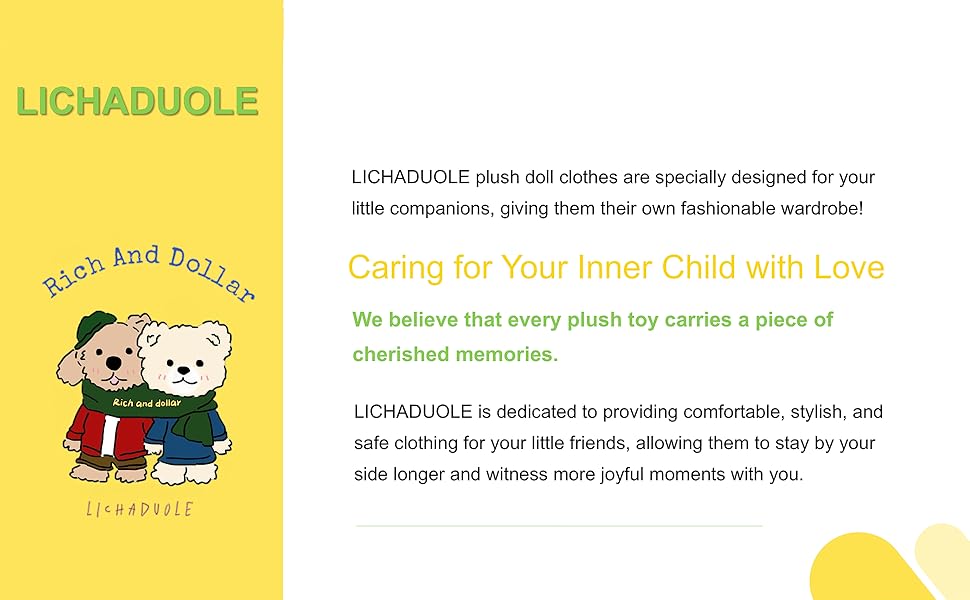 LICHADUOLE

Rich And Dollar

Rich and dollar

LICHADUOLE

LICHADUOLE plush doll clothes are specially designed for your little companions, giving them their own fashionable wardrobe!

Caring for Your Inner Child with Love

We believe that every plush toy carries a piece of cherished memories.

LICHADUOLE is dedicated to providing comfortable, stylish, and safe clothing for your little friends, allowing them to stay by your side longer and witness more joyful moments with you.